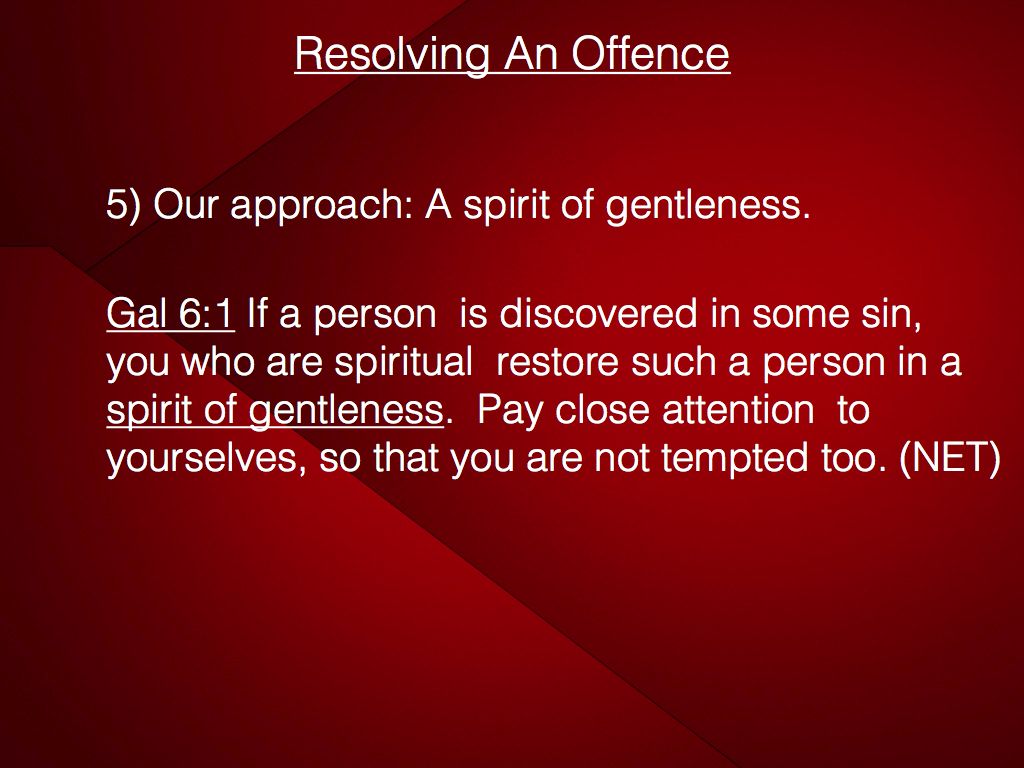 Resolving An Offence

5) Our approach: A spirit of gentleness.

Gal 6:1 If a person is discovered in some sin, you who are spiritual restore such a person in a spirit of gentleness. Pay close attention to yourselves, so that you are not tempted too. (NET)